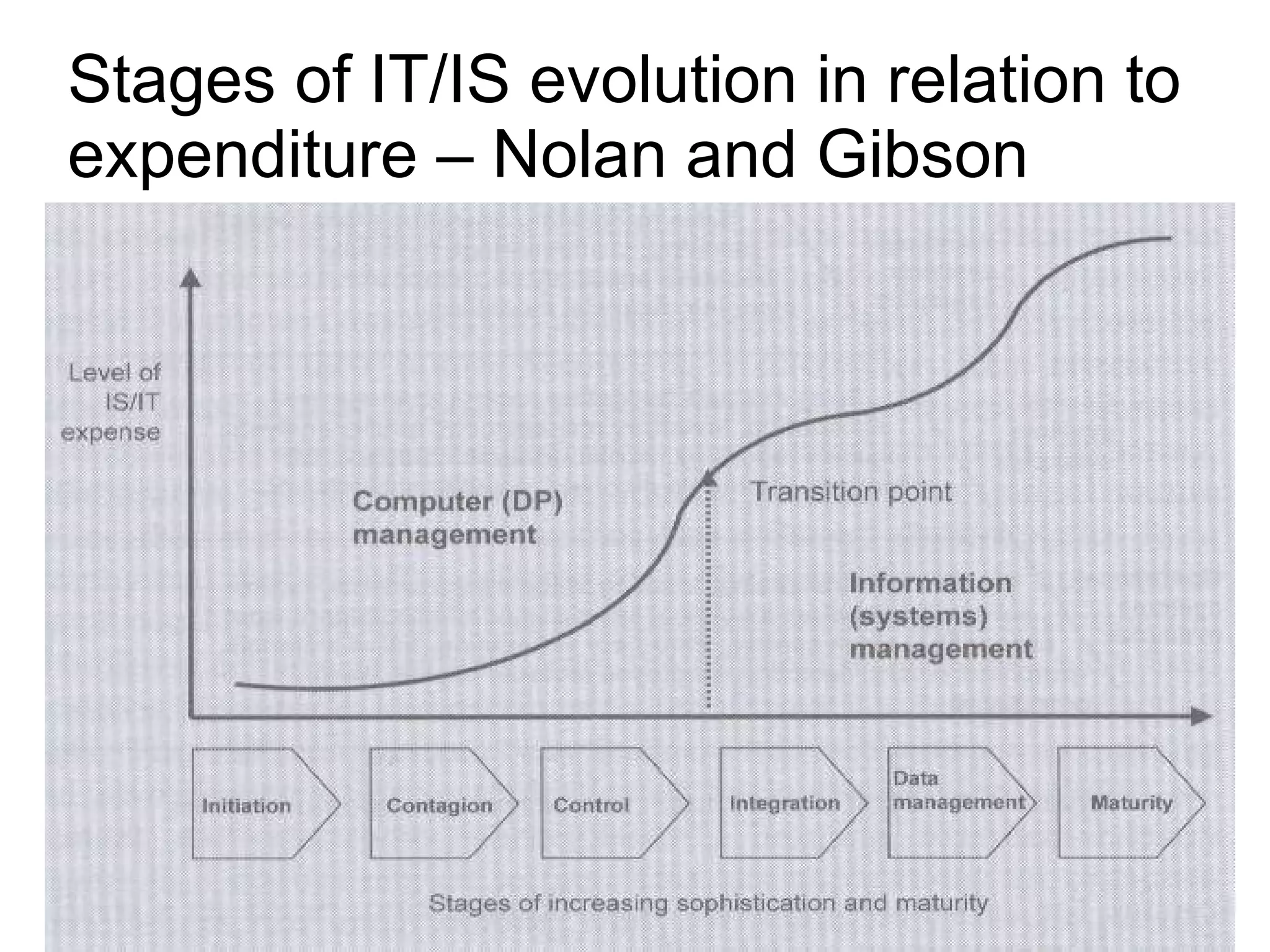 Stages of IT/IS evolution in relation to expenditure – Nolan and Gibson

Level of IS/IT expense

Computer (DP) management

Transition point

Information (systems) management

Initiation

Contagion

Control

Integration

Data management

Maturity

Stages of increasing sophistication and maturity